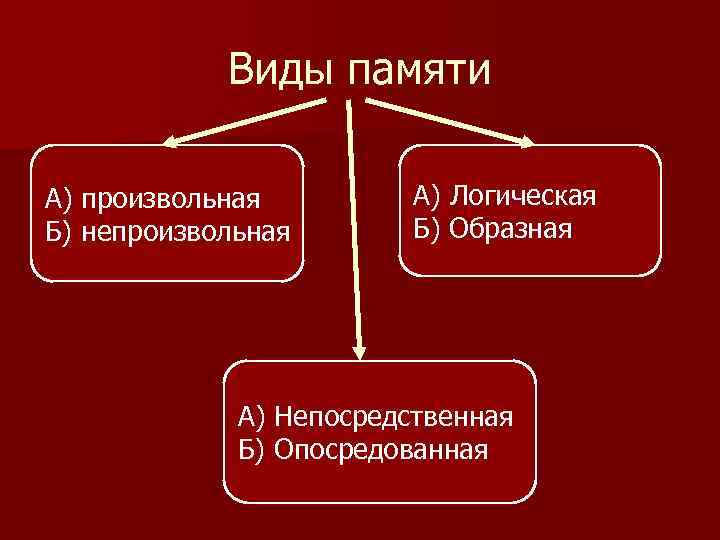 Виды памяти

А) произвольная
Б) непроизвольная

А) Логическая
Б) Образная

А) Непосредственная
Б) Опосредованная